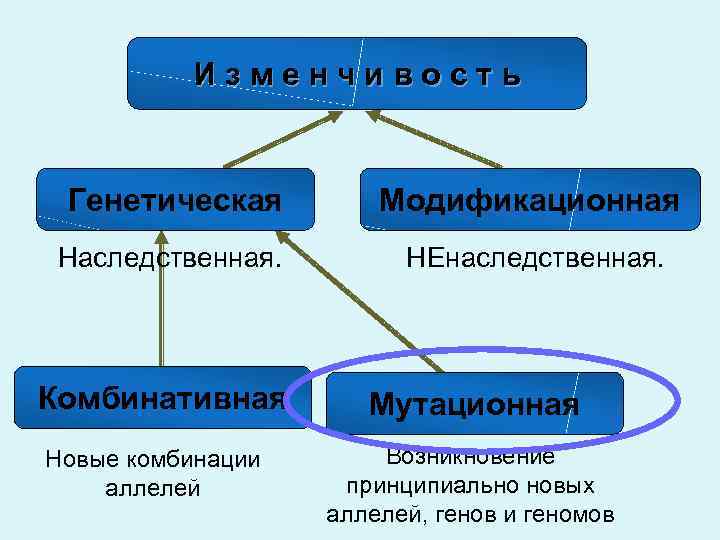 Изменчивость

Генетическая

Модификационная

Наследственная.

НЕнаследственная.

Комбинативная

Мутационная

Новые комбинации аллелей

Возникновение принципиально новых аллелей, генов и геномов